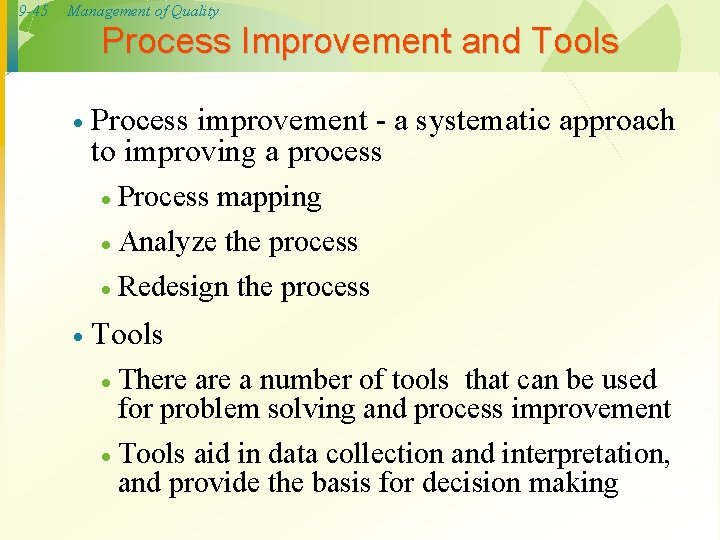 9-45 Management of Quality

Process Improvement and Tools

• Process improvement - a systematic approach to improving a process
  • Process mapping
  • Analyze the process
  • Redesign the process
• Tools
  • There are a number of tools that can be used for problem solving and process improvement
  • Tools aid in data collection and interpretation, and provide the basis for decision making